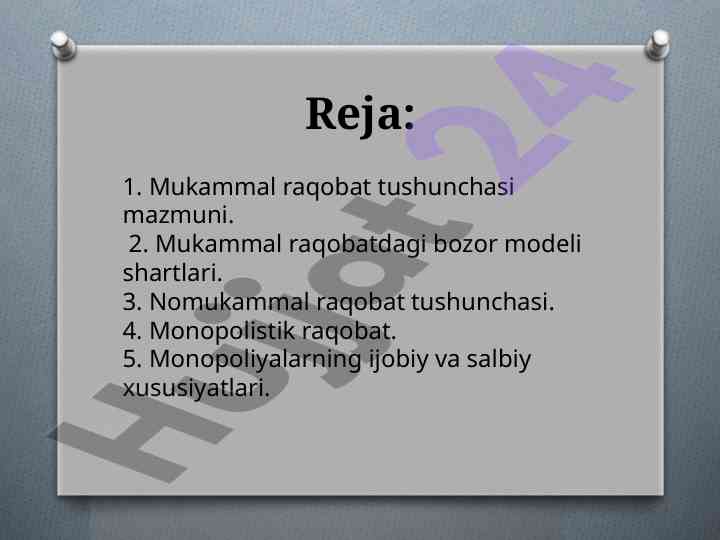 Reja:

1. Mukammal raqobat tushunchasi mazmuni.
2. Mukammal raqobatdagi bozor modeli shartlari.
3. Nomukammal raqobat tushunchasi.
4. Monopolistik raqobat.
5. Monopoliyalarning ijobiy va salbiy xususiyatlari.

Hujjat24